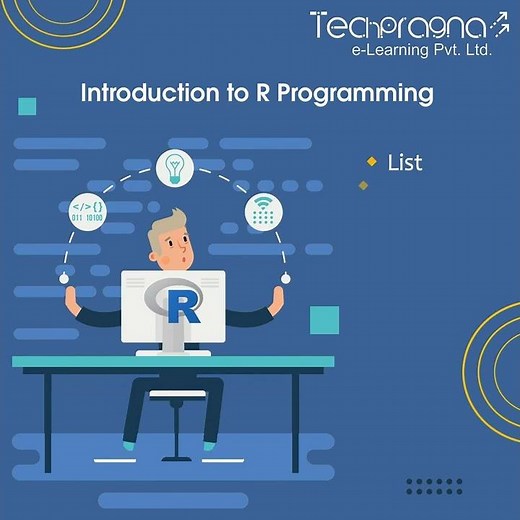 Techpragna
e-Learning Pvt. Ltd.

Introduction to R Programming

List

</>{}
011 10100

R